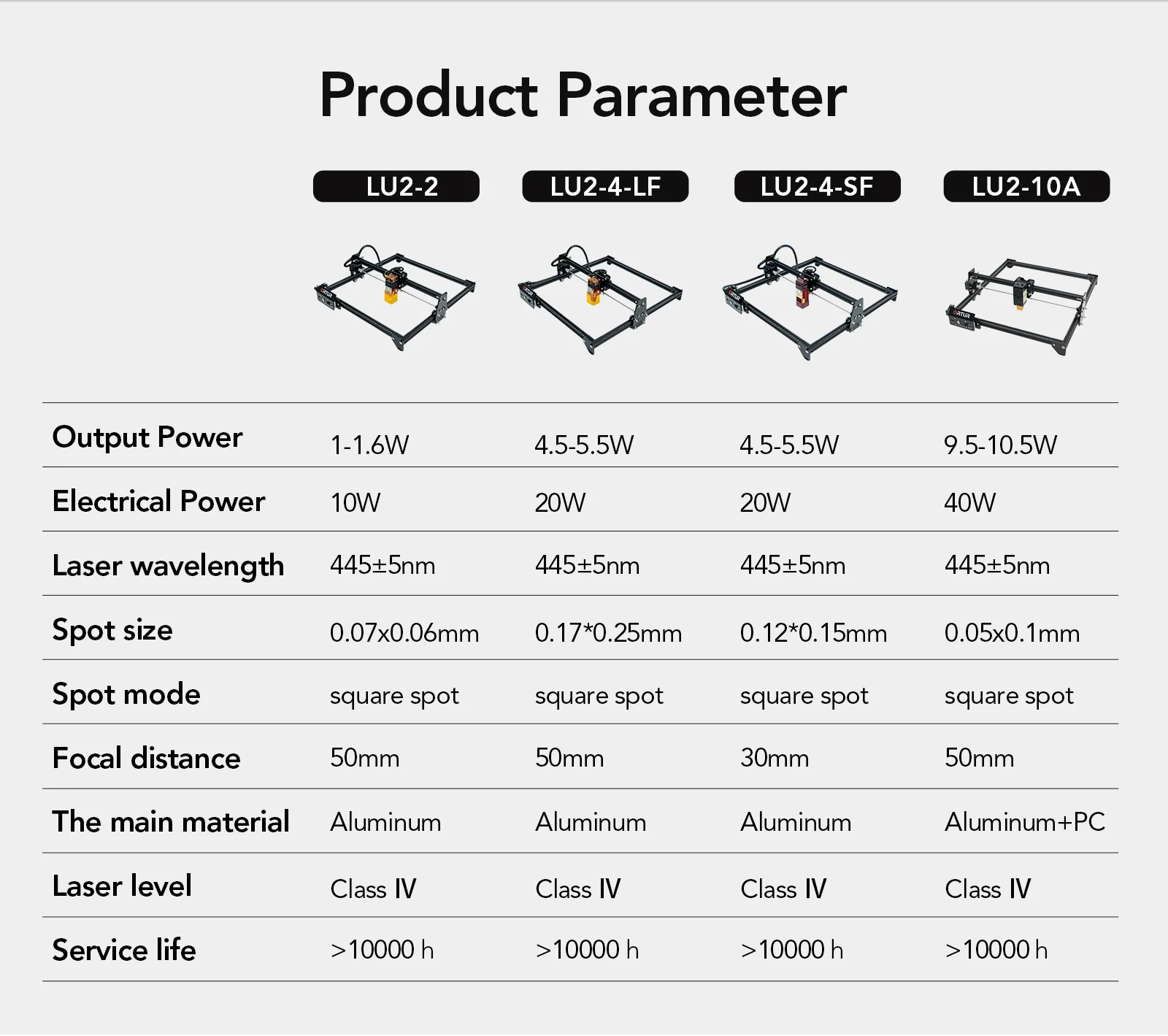 Product Parameter

| | LU2-2 | LU2-4-LF | LU2-4-SF | LU2-10A |
|---|---|---|---|---|
| Output Power | 1-1.6W | 4.5-5.5W | 4.5-5.5W | 9.5-10.5W |
| Electrical Power | 10W | 20W | 20W | 40W |
| Laser wavelength | 445±5nm | 445±5nm | 445±5nm | 445±5nm |
| Spot size | 0.07x0.06mm | 0.17*0.25mm | 0.12*0.15mm | 0.05x0.1mm |
| Spot mode | square spot | square spot | square spot | square spot |
| Focal distance | 50mm | 50mm | 30mm | 50mm |
| The main material | Aluminum | Aluminum | Aluminum | Aluminum+PC |
| Laser level | Class IV | Class IV | Class IV | Class IV |
| Service life | >10000 h | >10000 h | >10000 h | >10000 h |